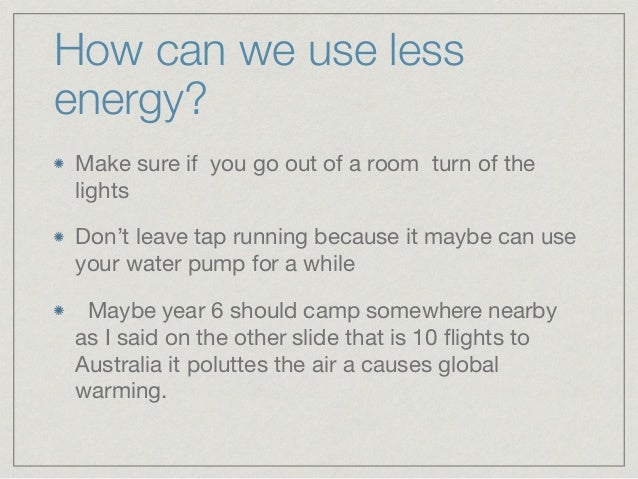 How can we use less energy?

* Make sure if you go out of a room turn of the lights

* Don't leave tap running because it maybe can use your water pump for a while

* Maybe year 6 should camp somewhere nearby as I said on the other slide that is 10 flights to Australia it poluttes the air a causes global warming.